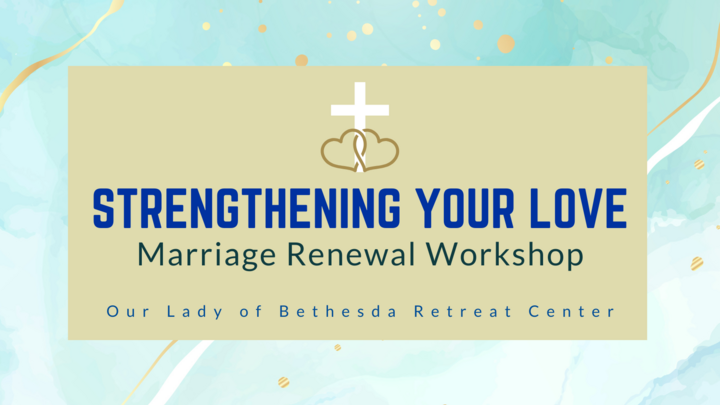 STRENGTHENING YOUR LOVE
Marriage Renewal Workshop

Our Lady of Bethesda Retreat Center